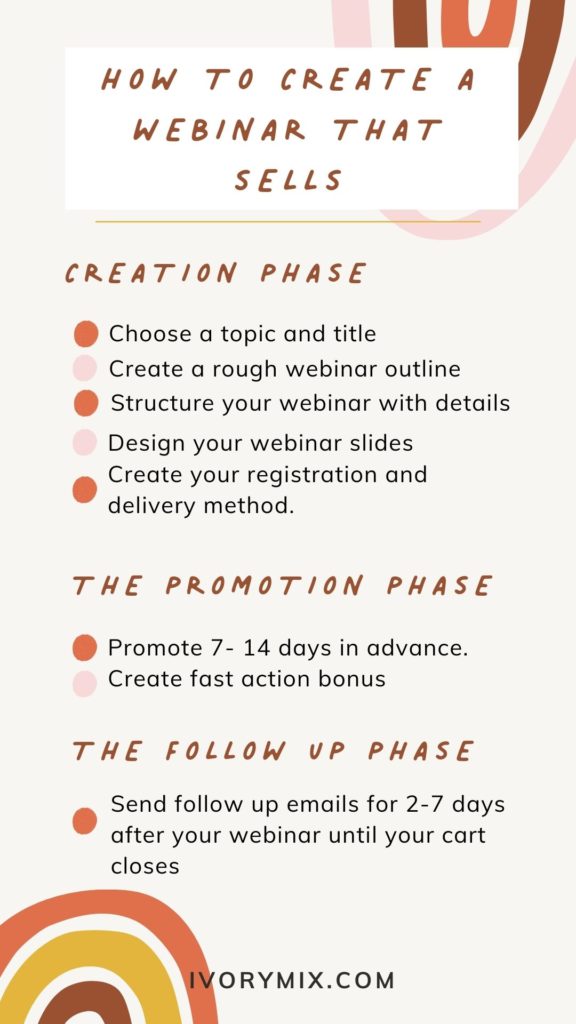 HOW TO CREATE A WEBINAR THAT SELLS

CREATION PHASE

Choose a topic and title
Create a rough webinar outline
Structure your webinar with details
Design your webinar slides
Create your registration and delivery method.

THE PROMOTION PHASE

Promote 7- 14 days in advance.
Create fast action bonus

THE FOLLOW UP PHASE

Send follow up emails for 2-7 days after your webinar until your cart closes

IVORYMIX.COM